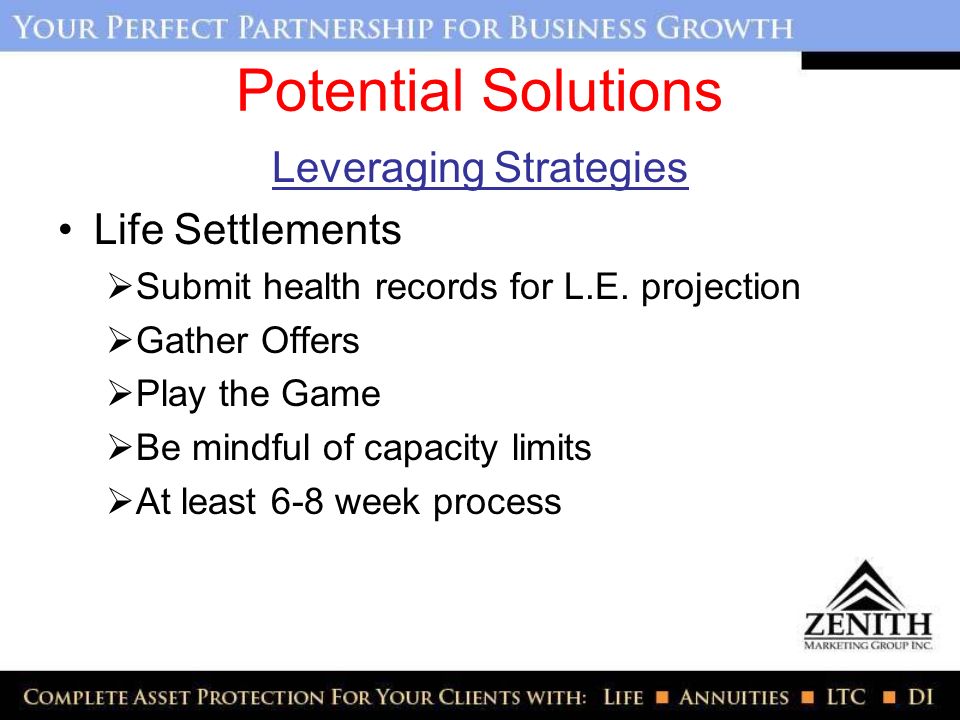 YOUR PERFECT PARTNERSHIP FOR BUSINESS GROWTH

Potential Solutions

Leveraging Strategies

• Life Settlements
 ➢Submit health records for L.E. projection
 ➢Gather Offers
 ➢Play the Game
 ➢Be mindful of capacity limits
 ➢At least 6-8 week process

ZENITH
MARKETING GROUP INC.

COMPLETE ASSET PROTECTION FOR YOUR CLIENTS WITH: LIFE ■ ANNUITIES ■ LTC ■ DI